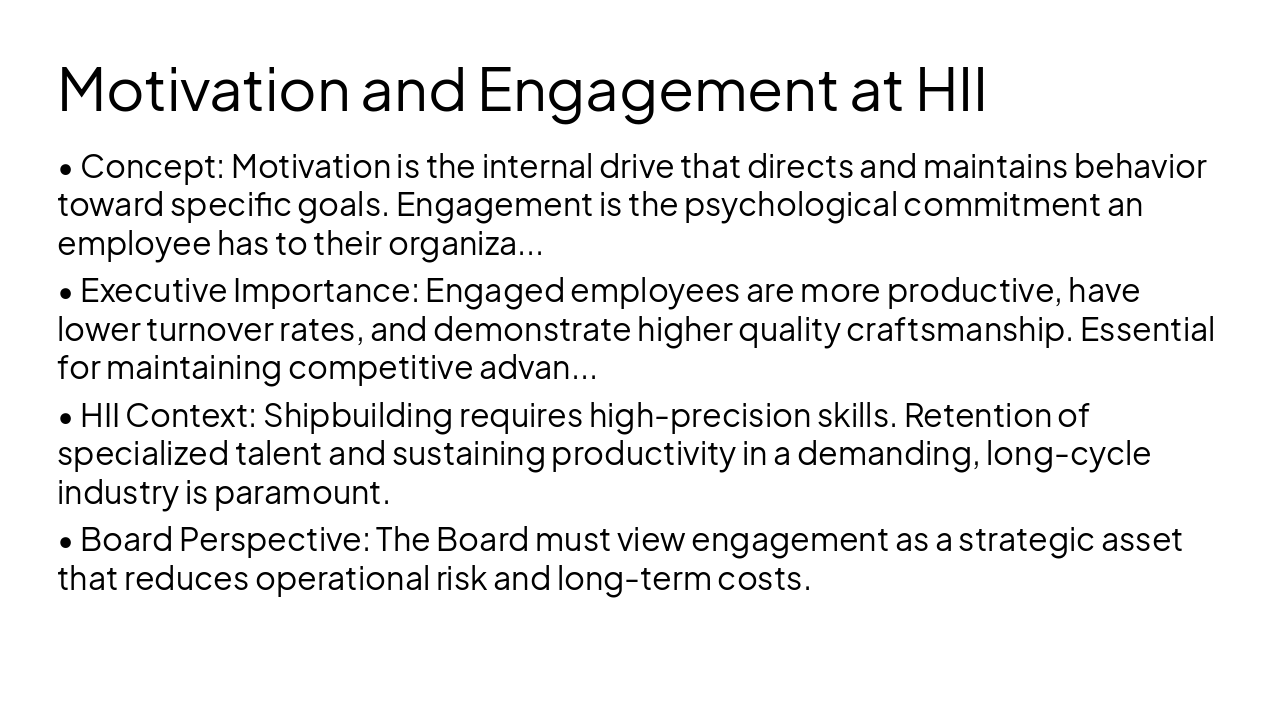 Motivation and Engagement at HII

• Concept: Motivation is the internal drive that directs and maintains behavior toward specific goals. Engagement is the psychological commitment an employee has to their organiza...

• Executive Importance: Engaged employees are more productive, have lower turnover rates, and demonstrate higher quality craftsmanship. Essential for maintaining competitive advan...

• HII Context: Shipbuilding requires high-precision skills. Retention of specialized talent and sustaining productivity in a demanding, long-cycle industry is paramount.

• Board Perspective: The Board must view engagement as a strategic asset that reduces operational risk and long-term costs.